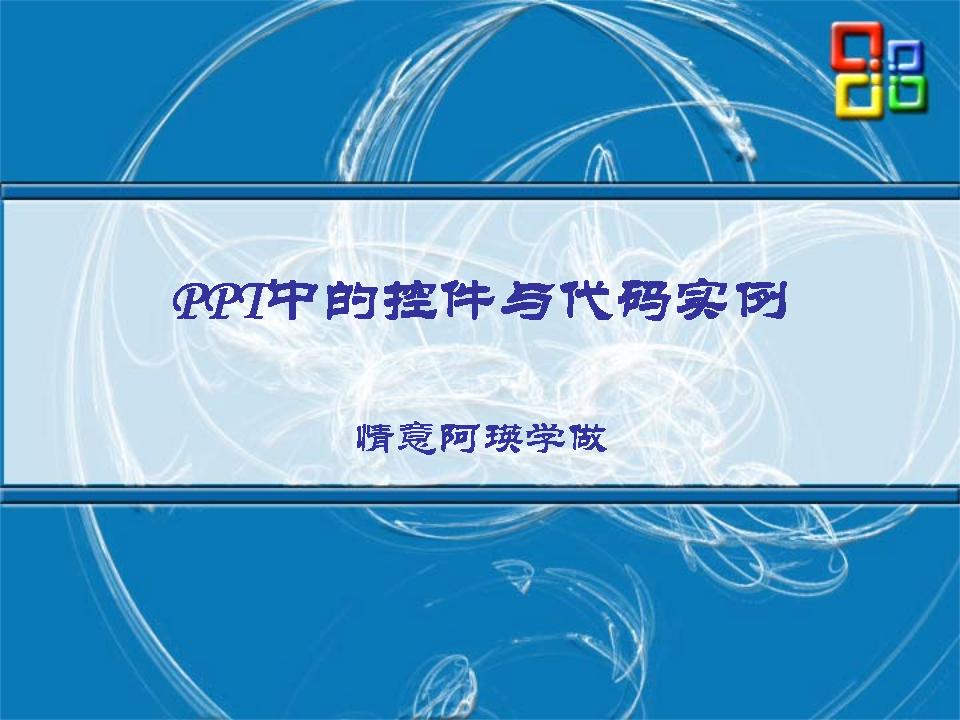 PPT中的控件与代码实例

情意阿瑛学做